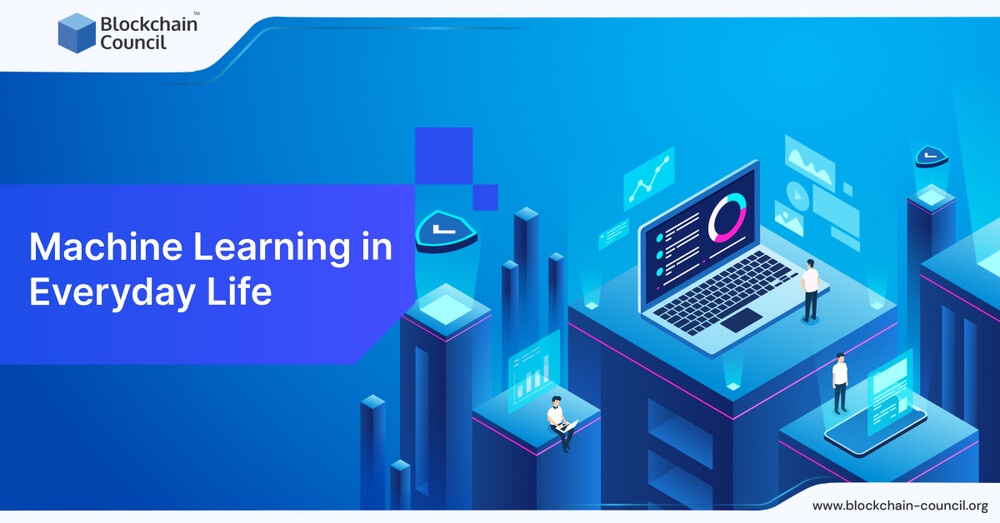 Blockchain Council™

Machine Learning in Everyday Life

www.blockchain-council.org